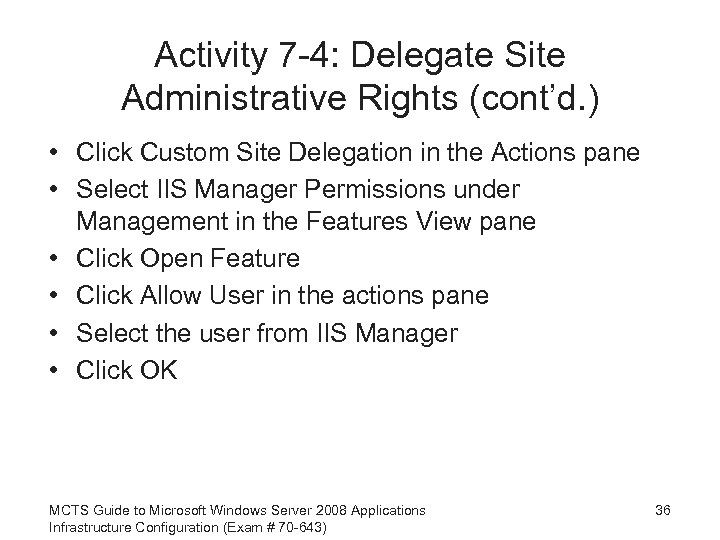 Activity 7-4: Delegate Site Administrative Rights (cont'd.)

• Click Custom Site Delegation in the Actions pane
• Select IIS Manager Permissions under Management in the Features View pane
• Click Open Feature
• Click Allow User in the actions pane
• Select the user from IIS Manager
• Click OK

MCTS Guide to Microsoft Windows Server 2008 Applications Infrastructure Configuration (Exam # 70-643)

36